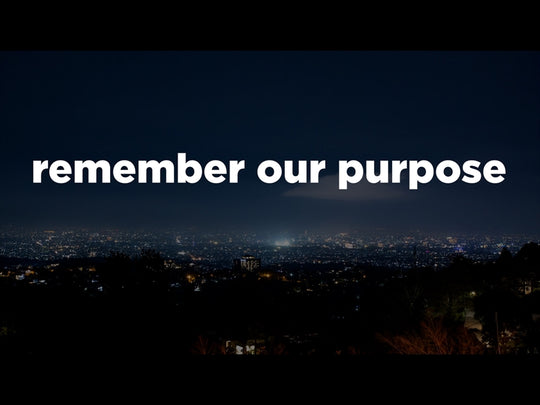 remember our purpose